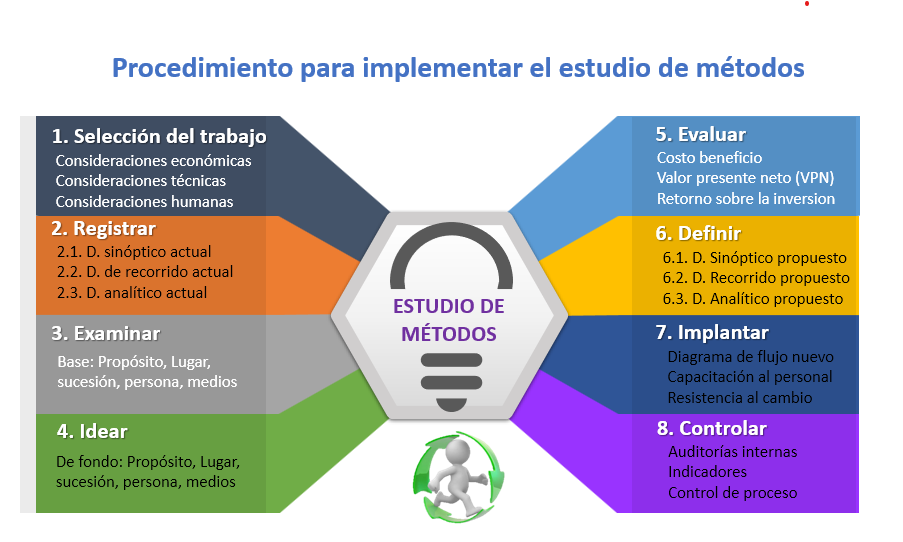 Procedimiento para implementar el estudio de métodos

1. Selección del trabajo
Consideraciones económicas
Consideraciones técnicas
Consideraciones humanas

2. Registrar
2.1. D. sinóptico actual
2.2. D. de recorrido actual
2.3. D. analítico actual

3. Examinar
Base: Propósito, Lugar, sucesión, persona, medios

4. Idear
De fondo: Propósito, Lugar, sucesión, persona, medios

ESTUDIO DE MÉTODOS

5. Evaluar
Costo beneficio
Valor presente neto (VPN)
Retorno sobre la inversion

6. Definir
6.1. D. Sinóptico propuesto
6.2. D. Recorrido propuesto
6.3. D. Analítico propuesto

7. Implantar
Diagrama de flujo nuevo
Capacitación al personal
Resistencia al cambio

8. Controlar
Auditorías internas
Indicadores
Control de proceso